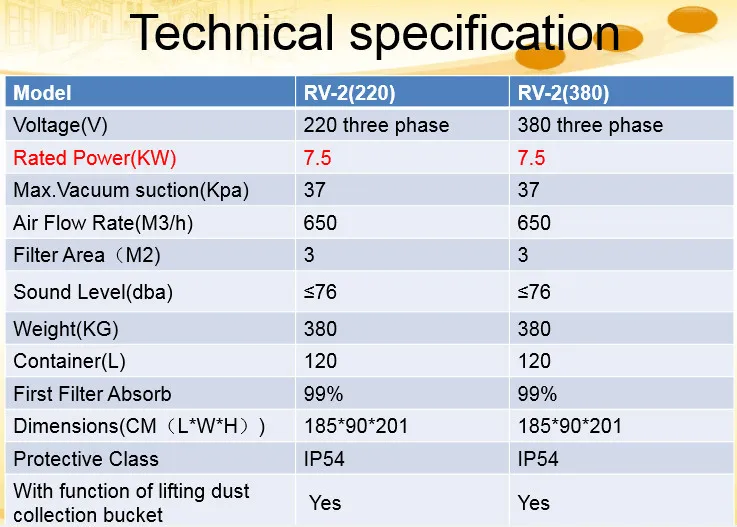 Technical specification

| Model | RV-2(220) | RV-2(380) |
|---|---|---|
| Voltage(V) | 220 three phase | 380 three phase |
| Rated Power(KW) | 7.5 | 7.5 |
| Max.Vacuum suction(Kpa) | 37 | 37 |
| Air Flow Rate(M3/h) | 650 | 650 |
| Filter Area（M2) | 3 | 3 |
| Sound Level(dba) | ≤76 | ≤76 |
| Weight(KG) | 380 | 380 |
| Container(L) | 120 | 120 |
| First Filter Absorb | 99% | 99% |
| Dimensions(CM（L*W*H）) | 185*90*201 | 185*90*201 |
| Protective Class | IP54 | IP54 |
| With function of lifting dust collection bucket | Yes | Yes |